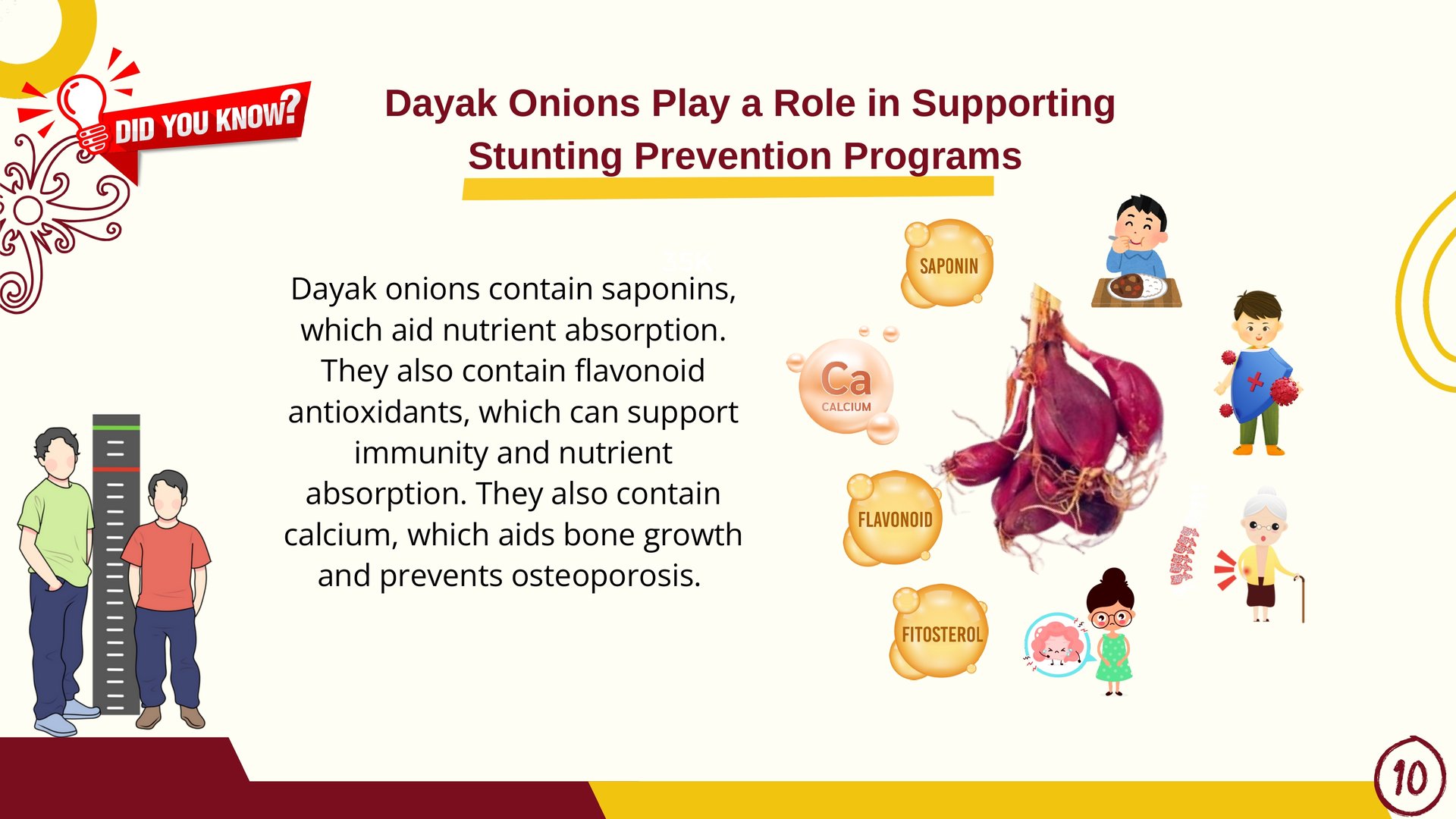 DID YOU KNOW?

Dayak Onions Play a Role in Supporting Stunting Prevention Programs

Dayak onions contain saponins, which aid nutrient absorption. They also contain flavonoid antioxidants, which can support immunity and nutrient absorption. They also contain calcium, which aids bone growth and prevents osteoporosis.

SAPONIN

Ca
CALCIUM

FLAVONOID

FITOSTEROL

10